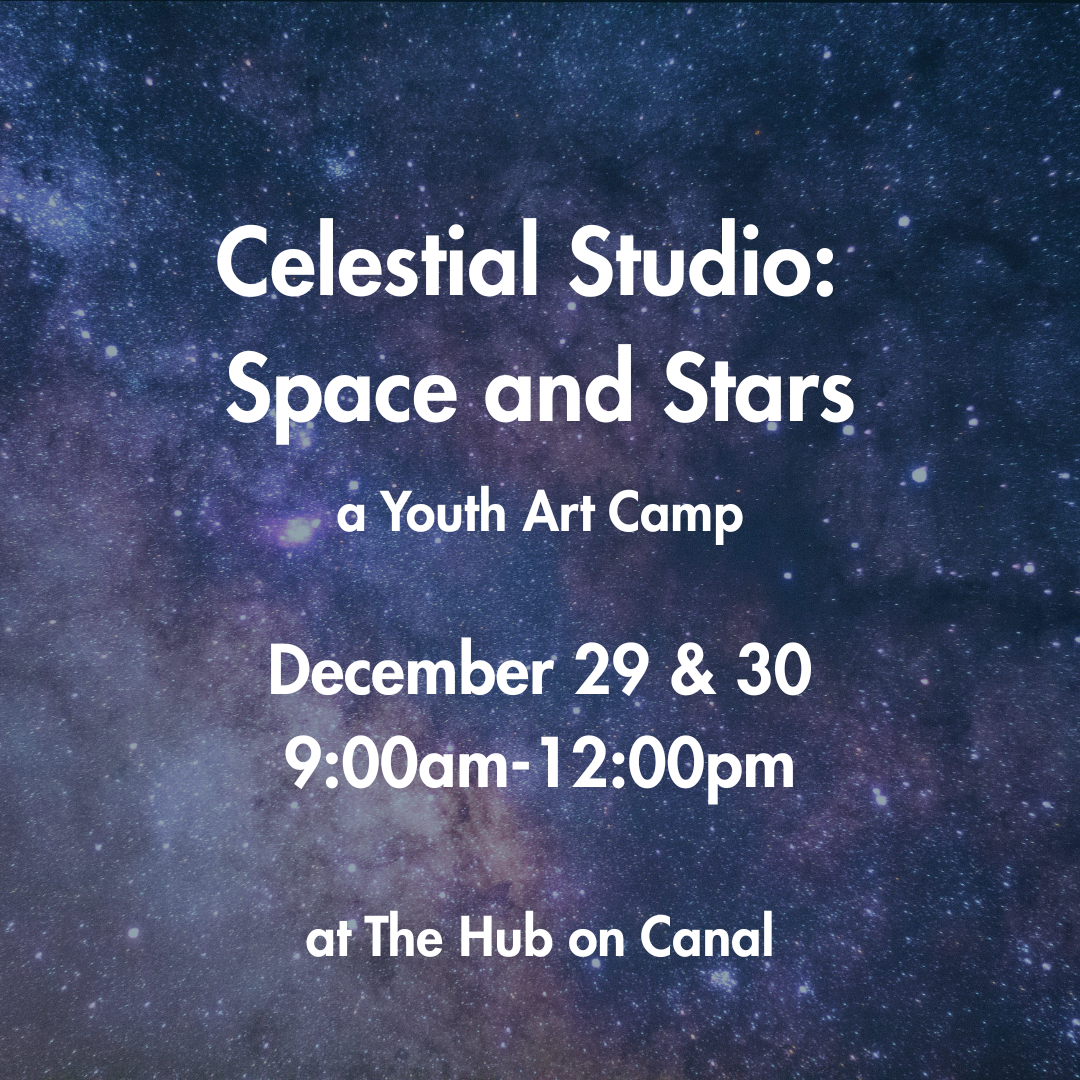 Celestial Studio:
Space and Stars

a Youth Art Camp

December 29 & 30
9:00am-12:00pm

at The Hub on Canal